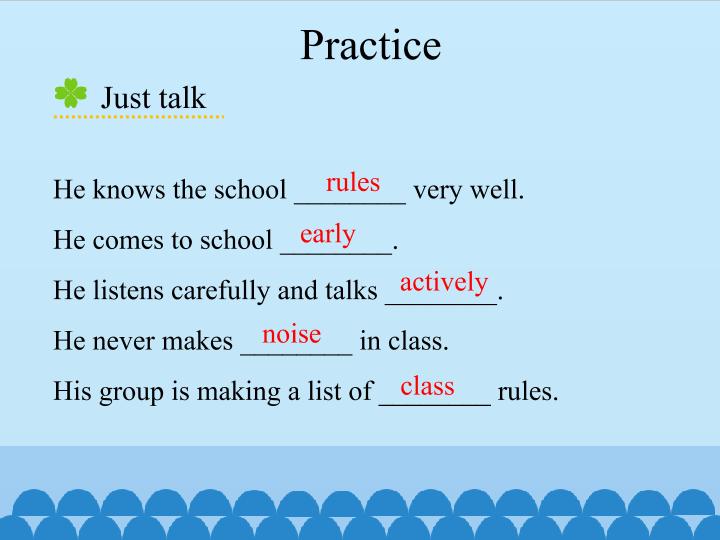 Practice

Just talk

He knows the school rules very well.

He comes to school early.

He listens carefully and talks actively.

He never makes noise in class.

His group is making a list of class rules.